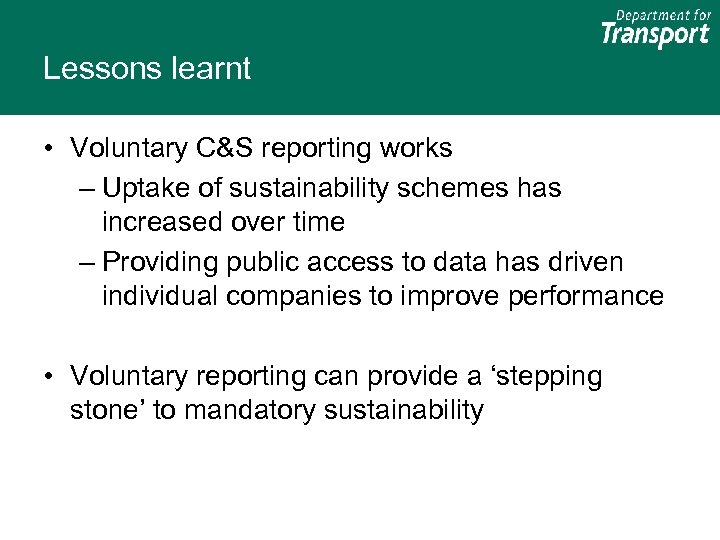 Department for Transport

Lessons learnt

• Voluntary C&S reporting works
– Uptake of sustainability schemes has increased over time
– Providing public access to data has driven individual companies to improve performance

• Voluntary reporting can provide a ‘stepping stone’ to mandatory sustainability